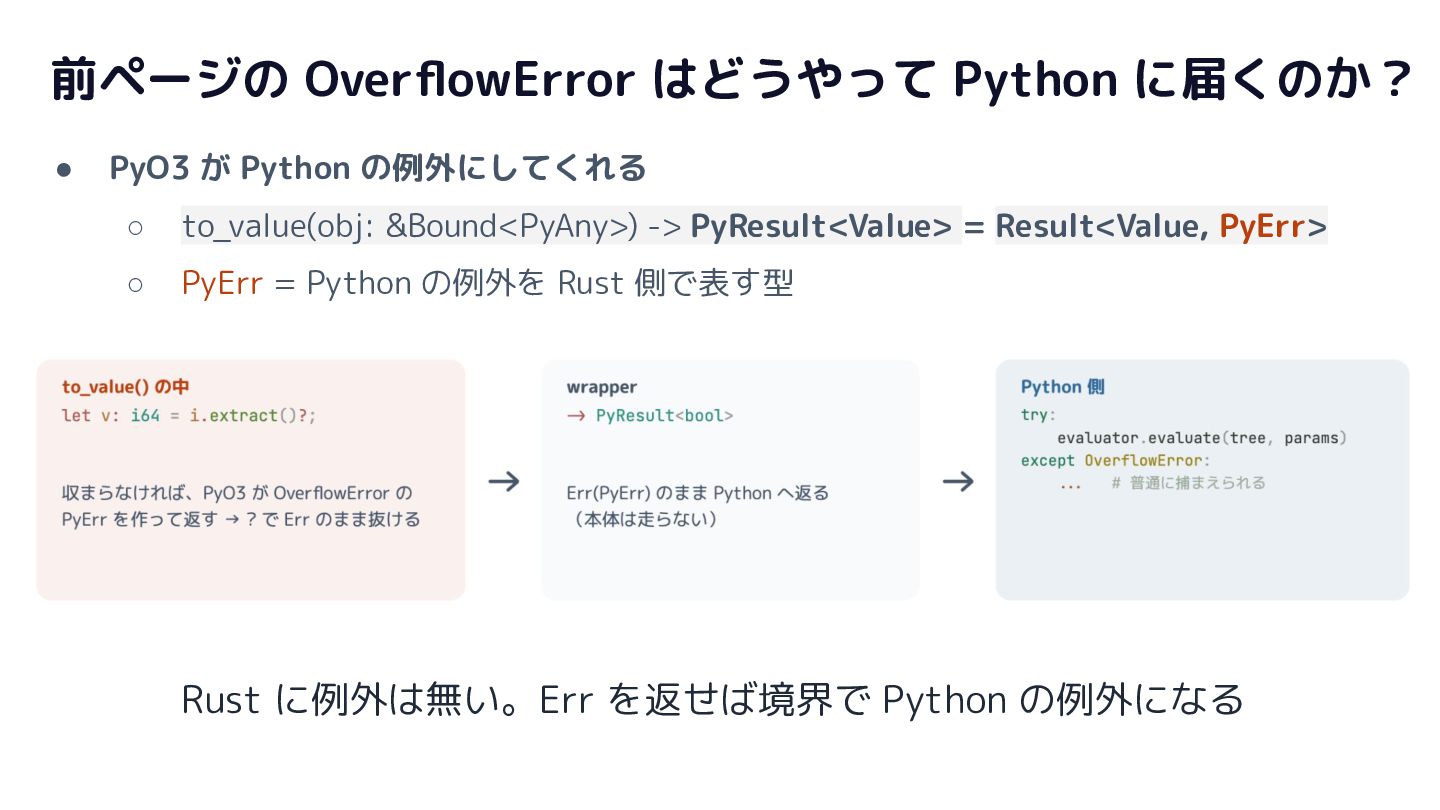 前ページの OverflowError はどうやって Python に届くのか？

● PyO3 が Python の例外にしてくれる
 ○ to_value(obj: &Bound<PyAny>) -> PyResult<Value> = Result<Value, PyErr>
 ○ PyErr = Python の例外を Rust 側で表す型

to_value() の中
let v: i64 = i.extract()?;

収まらなければ、PyO3 が OverflowError の PyErr を作って返す → ? で Err のまま抜ける

→

wrapper
→ PyResult<bool>

Err(PyErr) のまま Python へ返る
（本体は走らない）

→

Python 側
try:
    evaluator.evaluate(tree, params)
except OverflowError:
    ...   # 普通に捕まえられる

Rust に例外は無い。Err を返せば境界で Python の例外になる